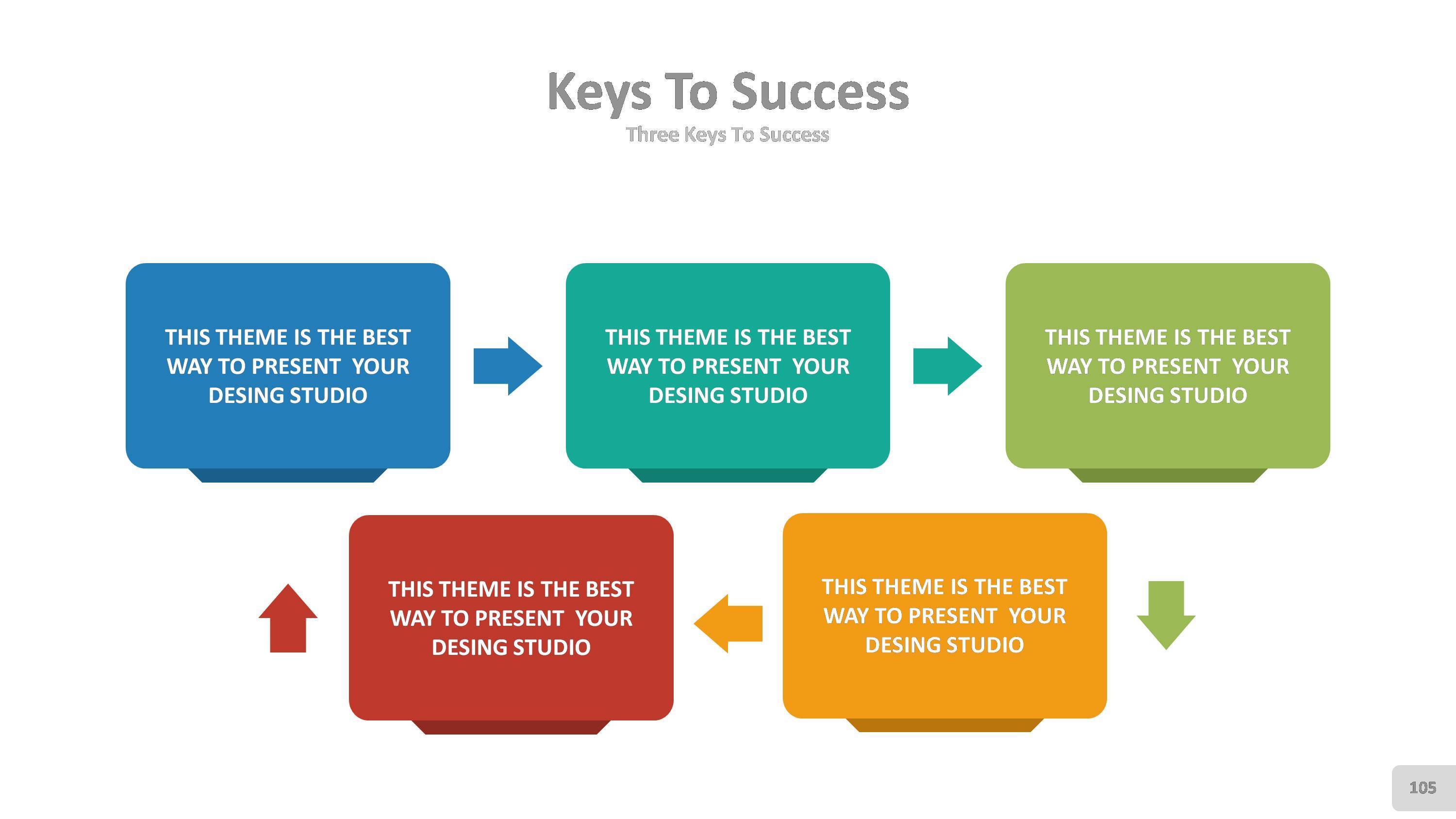 Keys To Success
Three Keys To Success

THIS THEME IS THE BEST WAY TO PRESENT YOUR DESING STUDIO

THIS THEME IS THE BEST WAY TO PRESENT YOUR DESING STUDIO

THIS THEME IS THE BEST WAY TO PRESENT YOUR DESING STUDIO

THIS THEME IS THE BEST WAY TO PRESENT YOUR DESING STUDIO

THIS THEME IS THE BEST WAY TO PRESENT YOUR DESING STUDIO

105